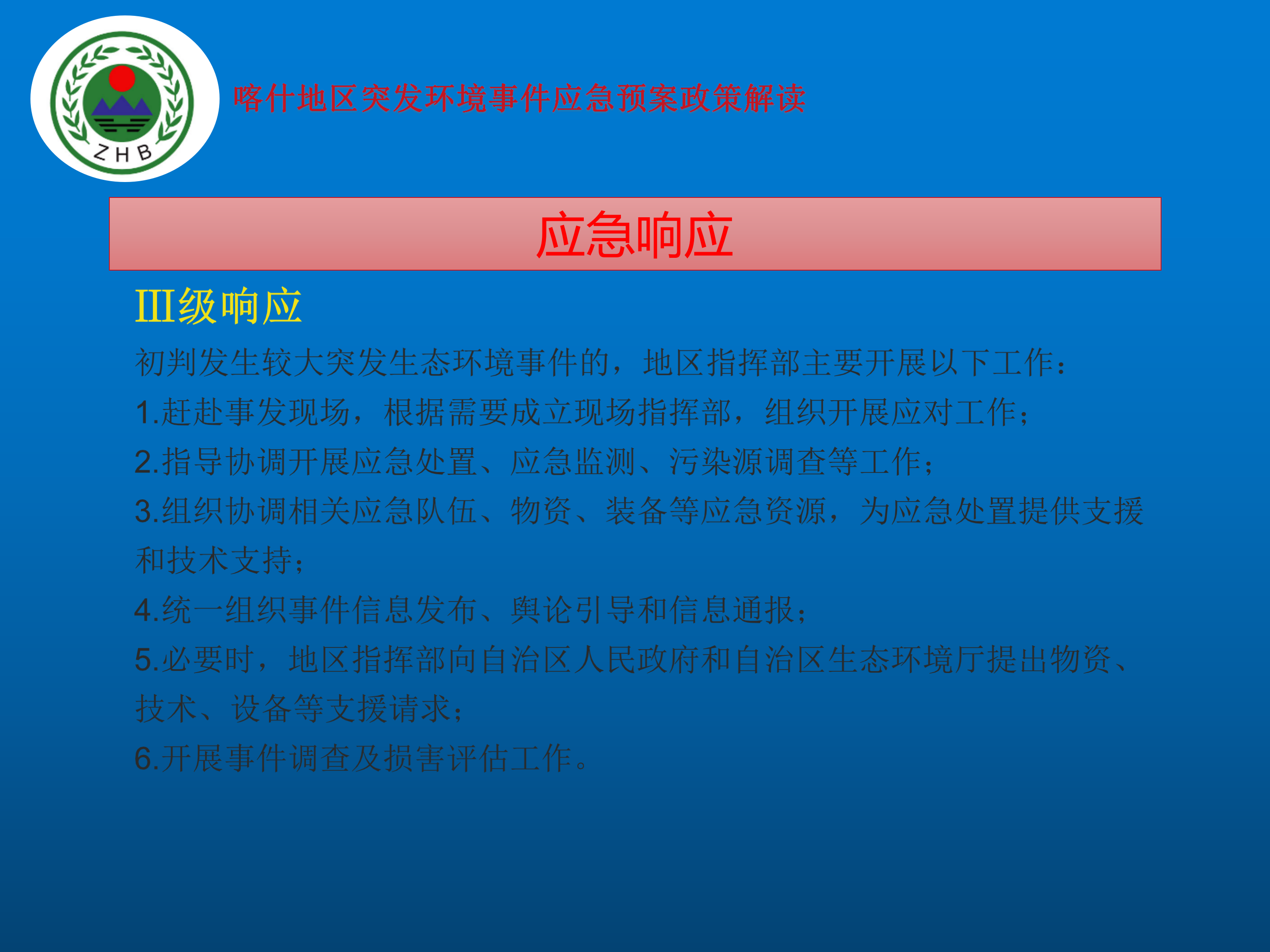 ZHB

喀什地区突发环境事件应急预案政策解读

应急响应

Ⅲ级响应

初判发生较大突发生态环境事件的，地区指挥部主要开展以下工作：

1.赶赴事发现场，根据需要成立现场指挥部，组织开展应对工作；

2.指导协调开展应急处置、应急监测、污染源调查等工作；

3.组织协调相关应急队伍、物资、装备等应急资源，为应急处置提供支援和技术支持；

4.统一组织事件信息发布、舆论引导和信息通报；

5.必要时，地区指挥部向自治区人民政府和自治区生态环境厅提出物资、技术、设备等支援请求；

6.开展事件调查及损害评估工作。